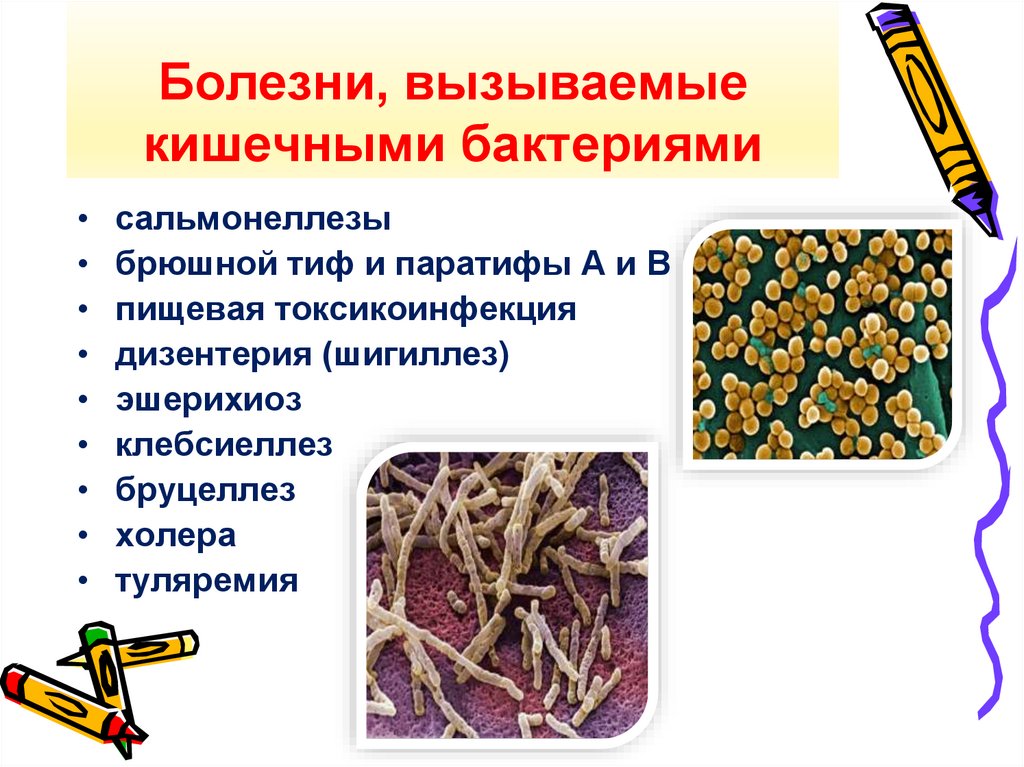 Болезни, вызываемые кишечными бактериями

• сальмонеллезы
• брюшной тиф и паратифы А и В
• пищевая токсикоинфекция
• дизентерия (шигиллез)
• эшерихиоз
• клебсиеллез
• бруцеллез
• холера
• туляремия